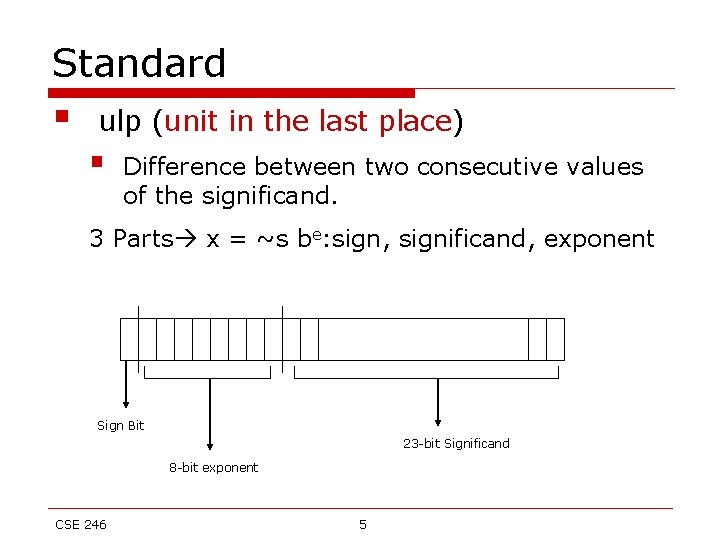 Standard

ulp (unit in the last place)

Difference between two consecutive values of the significand.

3 Parts→ x = ~s $b^e$:sign, significand, exponent

Sign Bit

8-bit exponent

23-bit Significand

CSE 246

5